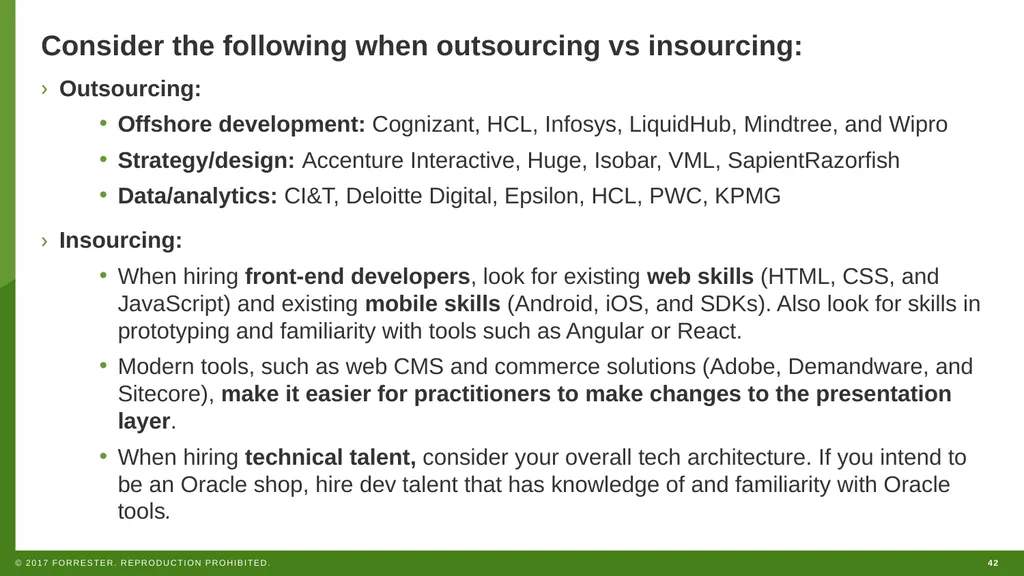 Consider the following when outsourcing vs insourcing:

› Outsourcing:

• Offshore development: Cognizant, HCL, Infosys, LiquidHub, Mindtree, and Wipro

• Strategy/design: Accenture Interactive, Huge, Isobar, VML, SapientRazorfish

• Data/analytics: CI&T, Deloitte Digital, Epsilon, HCL, PWC, KPMG

› Insourcing:

• When hiring front-end developers, look for existing web skills (HTML, CSS, and JavaScript) and existing mobile skills (Android, iOS, and SDKs). Also look for skills in prototyping and familiarity with tools such as Angular or React.

• Modern tools, such as web CMS and commerce solutions (Adobe, Demandware, and Sitecore), make it easier for practitioners to make changes to the presentation layer.

• When hiring technical talent, consider your overall tech architecture. If you intend to be an Oracle shop, hire dev talent that has knowledge of and familiarity with Oracle tools.

© 2017 FORRESTER. REPRODUCTION PROHIBITED.

42